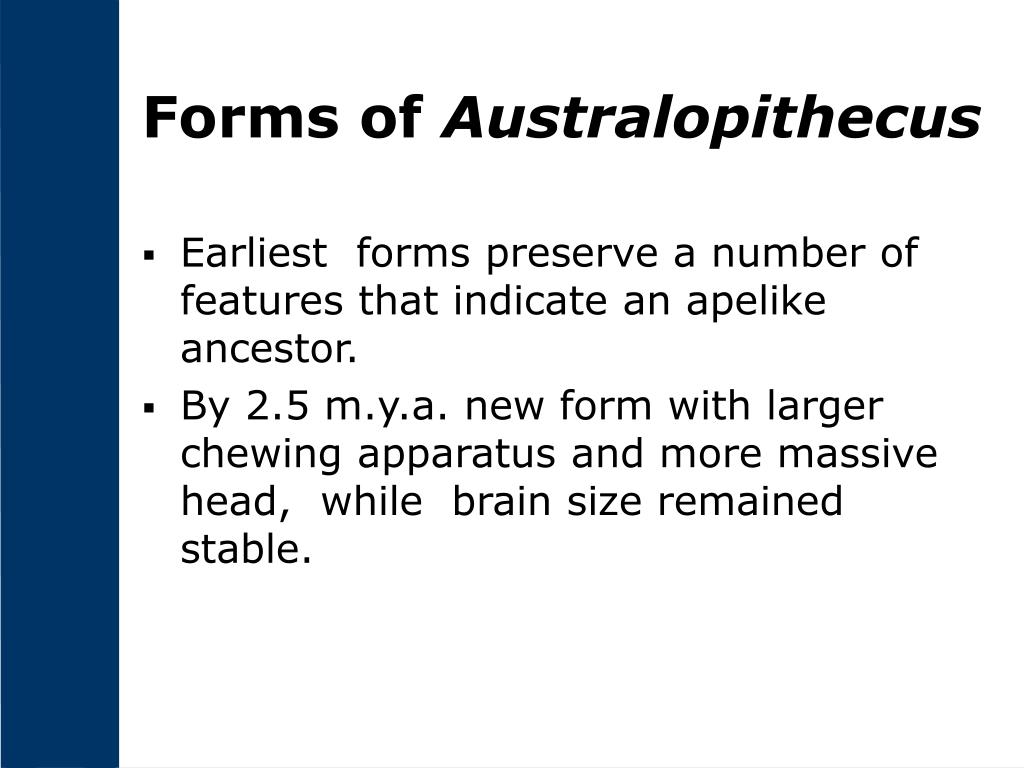 Forms of Australopithecus

▪ Earliest forms preserve a number of features that indicate an apelike ancestor.
▪ By 2.5 m.y.a. new form with larger chewing apparatus and more massive head, while brain size remained stable.